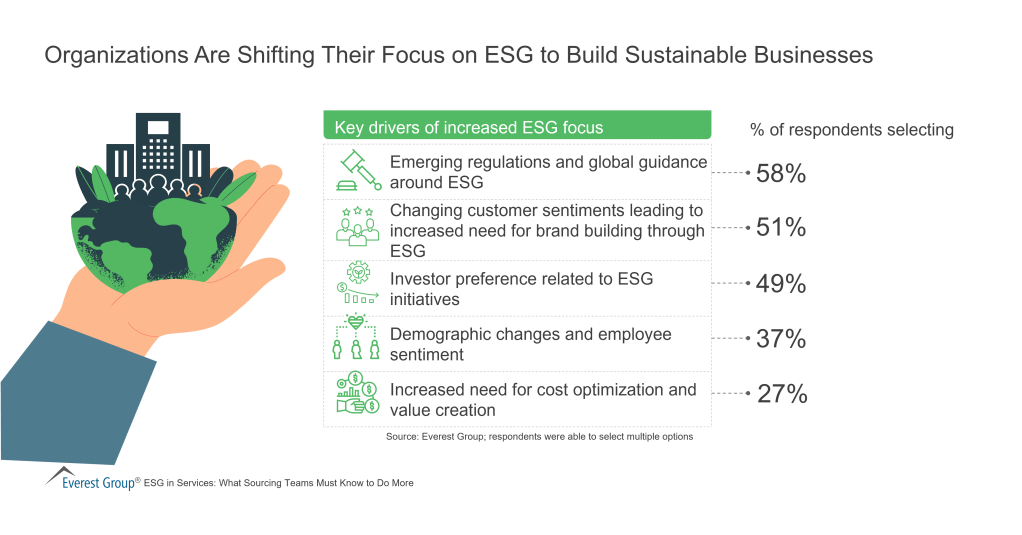 Organizations Are Shifting Their Focus on ESG to Build Sustainable Businesses

| Key drivers of increased ESG focus | % of respondents selecting |
|---|---|
| Emerging regulations and global guidance around ESG | 58% |
| Changing customer sentiments leading to increased need for brand building through ESG | 51% |
| Investor preference related to ESG initiatives | 49% |
| Demographic changes and employee sentiment | 37% |
| Increased need for cost optimization and value creation | 27% |

Source: Everest Group; respondents were able to select multiple options

Everest Group® ESG in Services: What Sourcing Teams Must Know to Do More